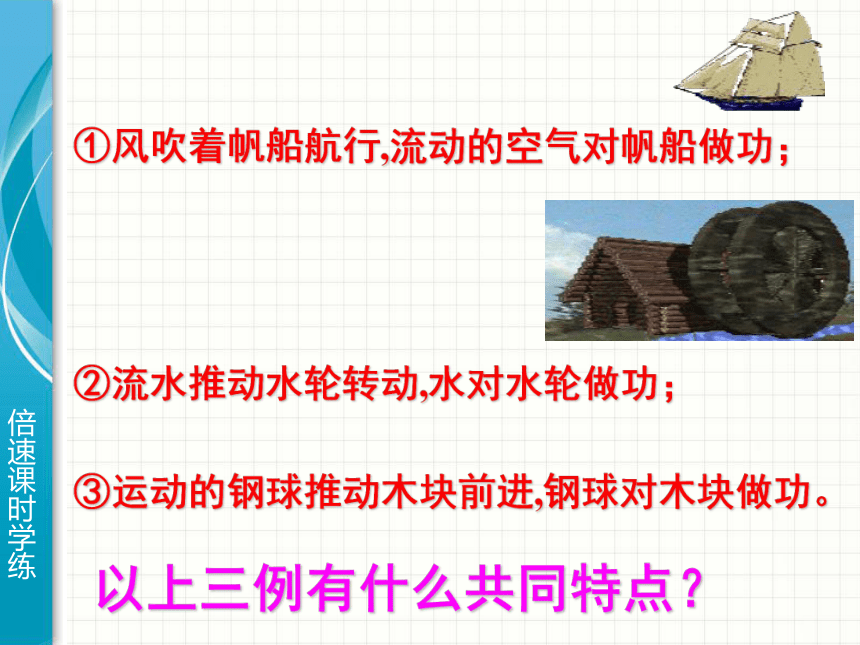 倍速课时学练

①风吹着帆船航行,流动的空气对帆船做功；

②流水推动水轮转动,水对水轮做功；

③运动的钢球推动木块前进,钢球对木块做功。

以上三例有什么共同特点？